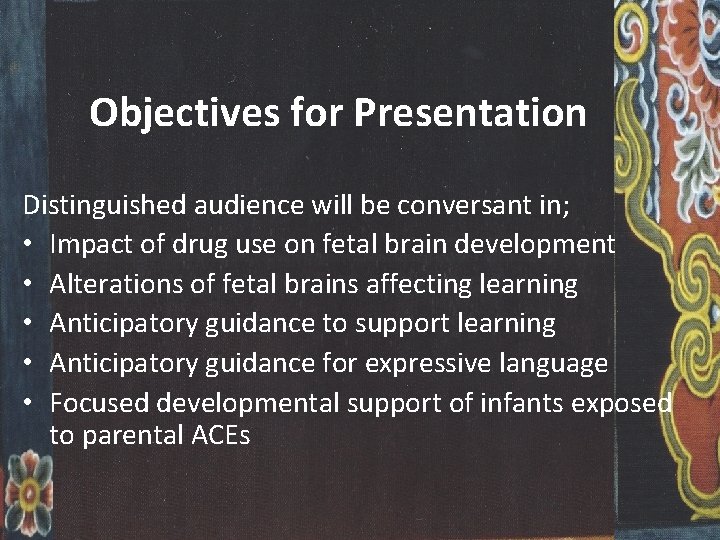 Objectives for Presentation

Distinguished audience will be conversant in;
• Impact of drug use on fetal brain development
• Alterations of fetal brains affecting learning
• Anticipatory guidance to support learning
• Anticipatory guidance for expressive language
• Focused developmental support of infants exposed to parental ACEs